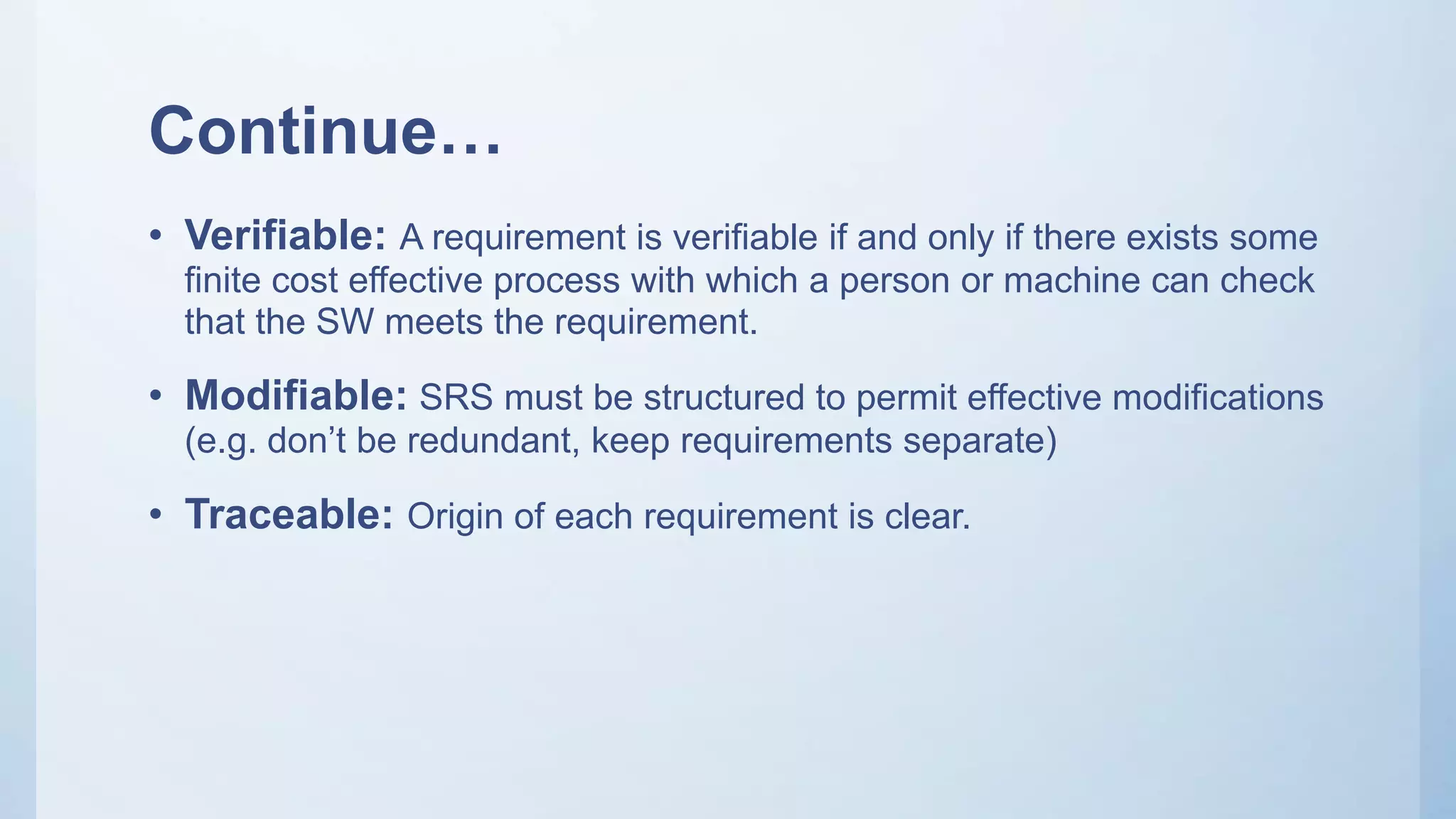 Continue…

• Verifiable: A requirement is verifiable if and only if there exists some finite cost effective process with which a person or machine can check that the SW meets the requirement.

• Modifiable: SRS must be structured to permit effective modifications (e.g. don’t be redundant, keep requirements separate)

• Traceable: Origin of each requirement is clear.